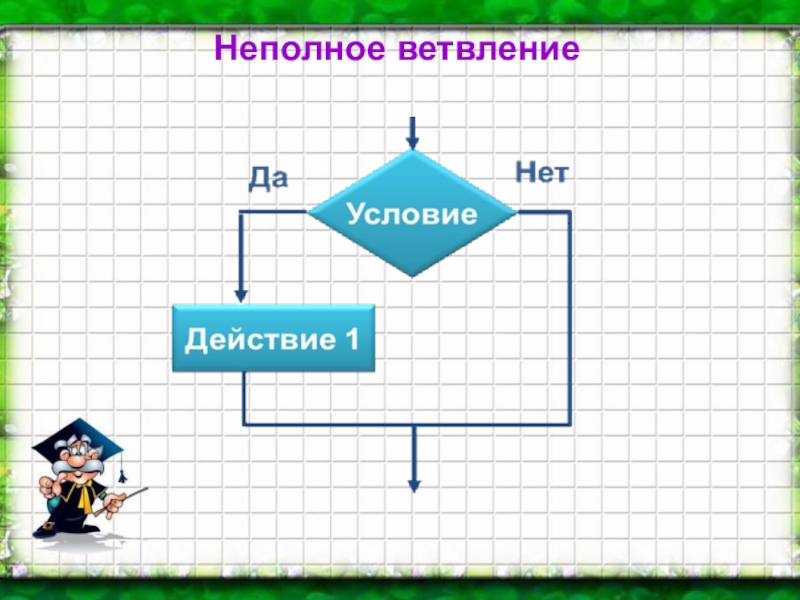 Неполное ветвление

Да

Условие

Нет

Действие 1